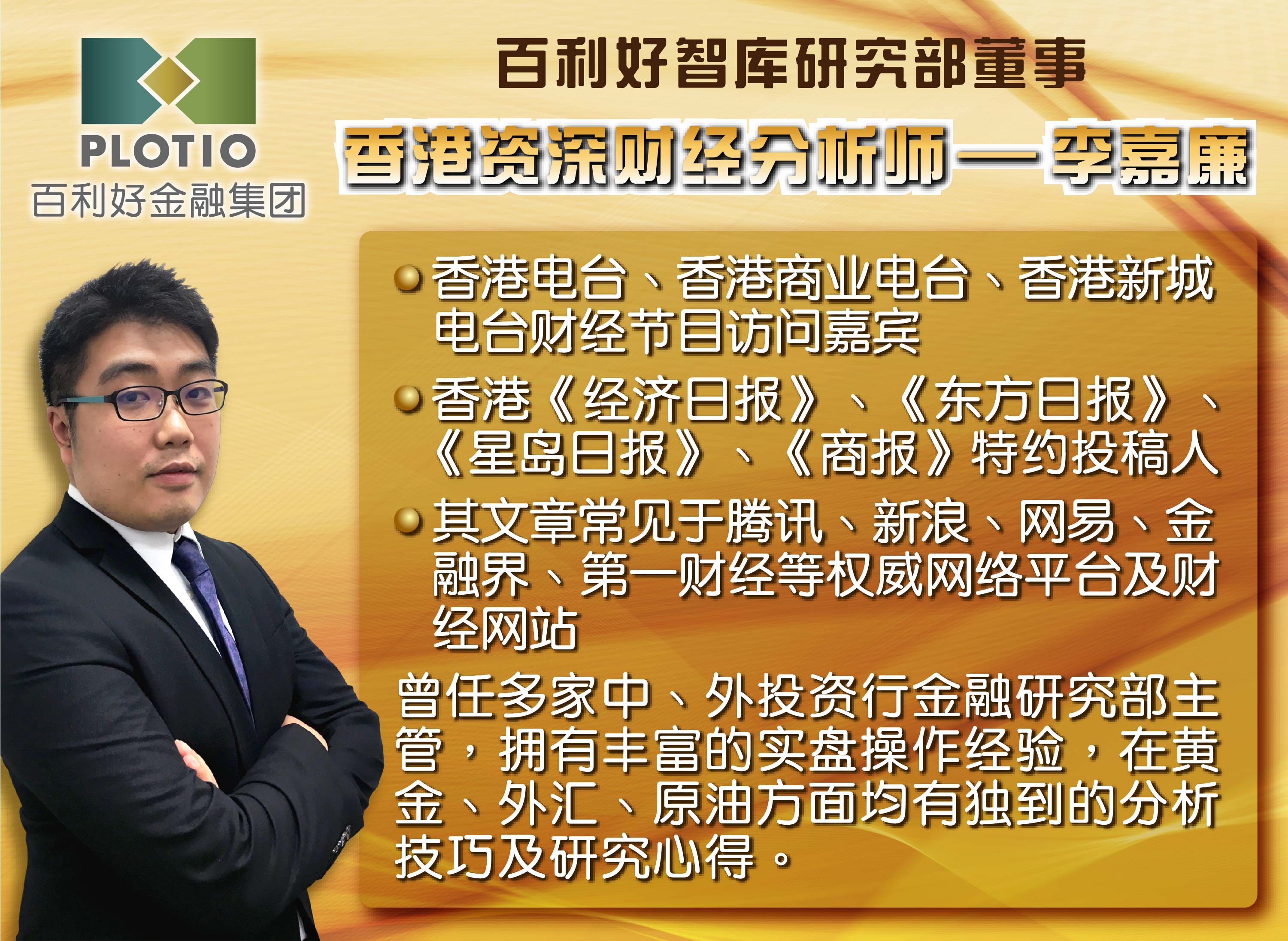 PLOTIO
百利好金融集团

百利好智库研究部董事

香港资深财经分析师——李嘉廉

香港电台、香港商业电台、香港新城电台财经节目访问嘉宾

香港《经济日报》、《东方日报》、《星岛日报》、《商报》特约投稿人

其文章常见于腾讯、新浪、网易、金融界、第一财经等权威网络平台及财经网站

曾任多家中、外投资行金融研究部主管，拥有丰富的实盘操作经验，在黄金、外汇、原油方面均有独到的分析技巧及研究心得。